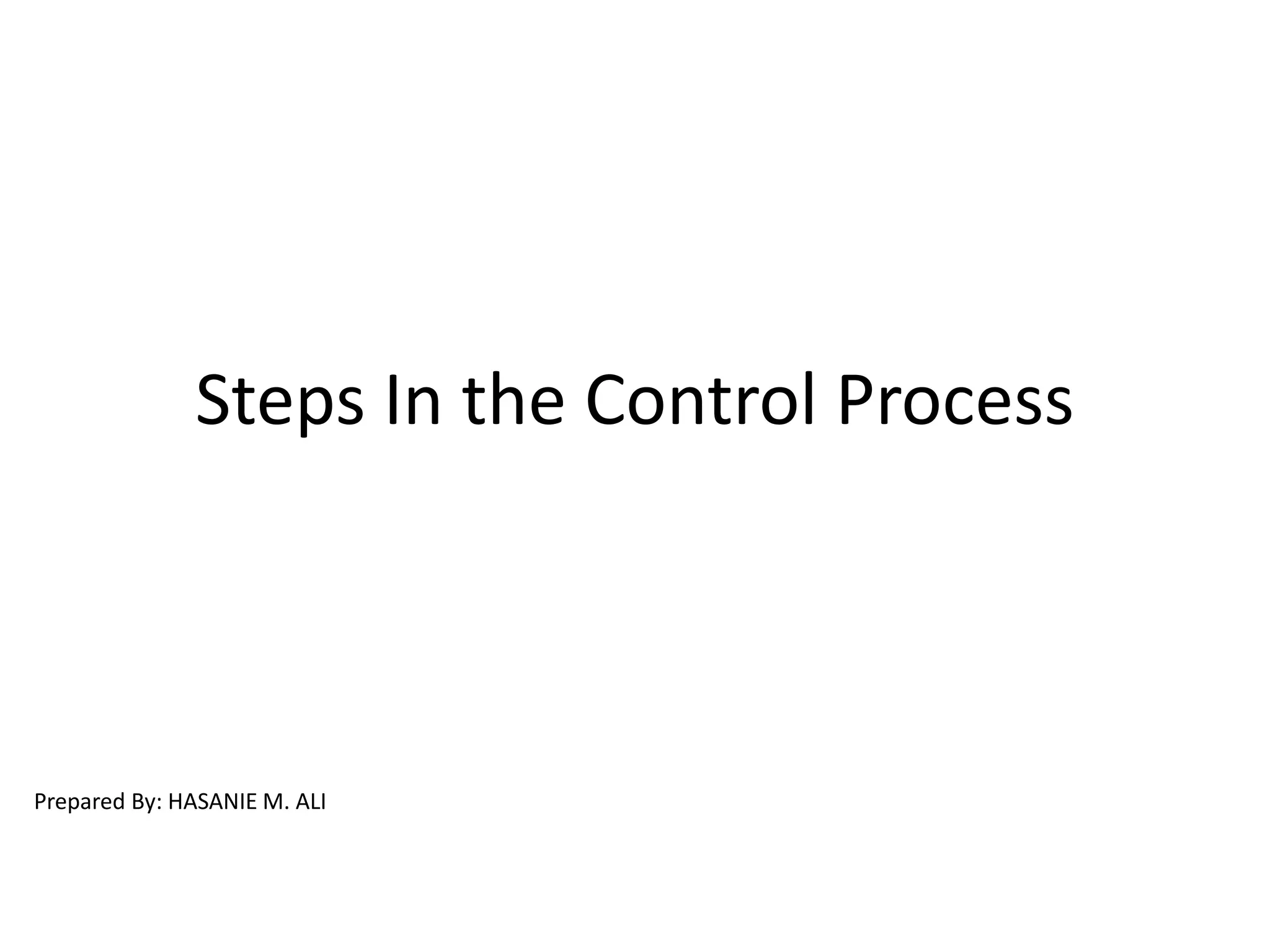 Steps In the Control Process

Prepared By: HASANIE M. ALI